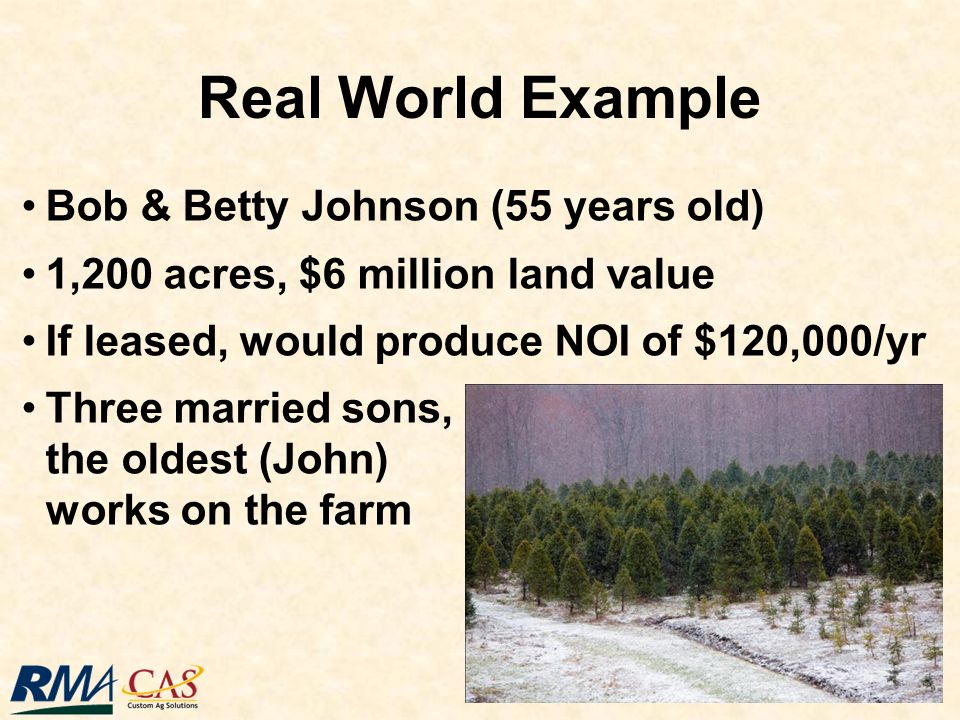 Real World Example

• Bob & Betty Johnson (55 years old)
• 1,200 acres, $6 million land value
• If leased, would produce NOI of $120,000/yr
• Three married sons, the oldest (John) works on the farm

RMA CAS Custom Ag Solutions